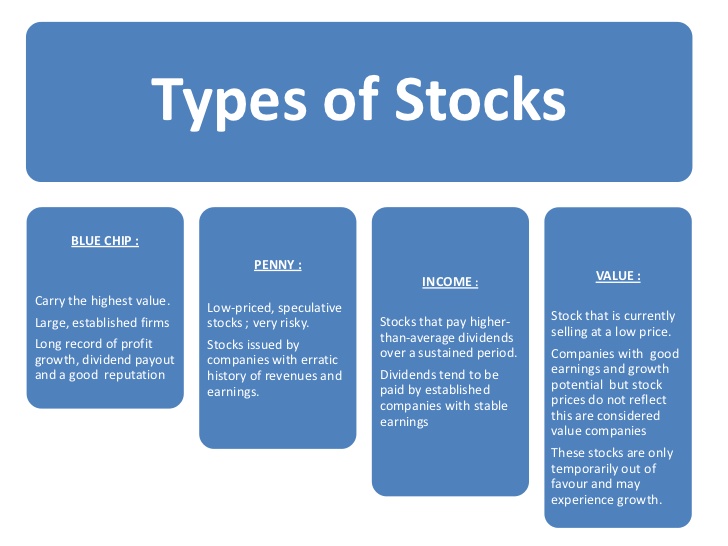 Types of Stocks

BLUE CHIP :

Carry the highest value.

Large, established firms

Long record of profit growth, dividend payout and a good reputation

PENNY :

Low-priced, speculative stocks ; very risky.

Stocks issued by companies with erratic history of revenues and earnings.

INCOME :

Stocks that pay higher-than-average dividends over a sustained period.

Dividends tend to be paid by established companies with stable earnings

VALUE :

Stock that is currently selling at a low price.

Companies with good earnings and growth potential but stock prices do not reflect this are considered value companies

These stocks are only temporarily out of favour and may experience growth.